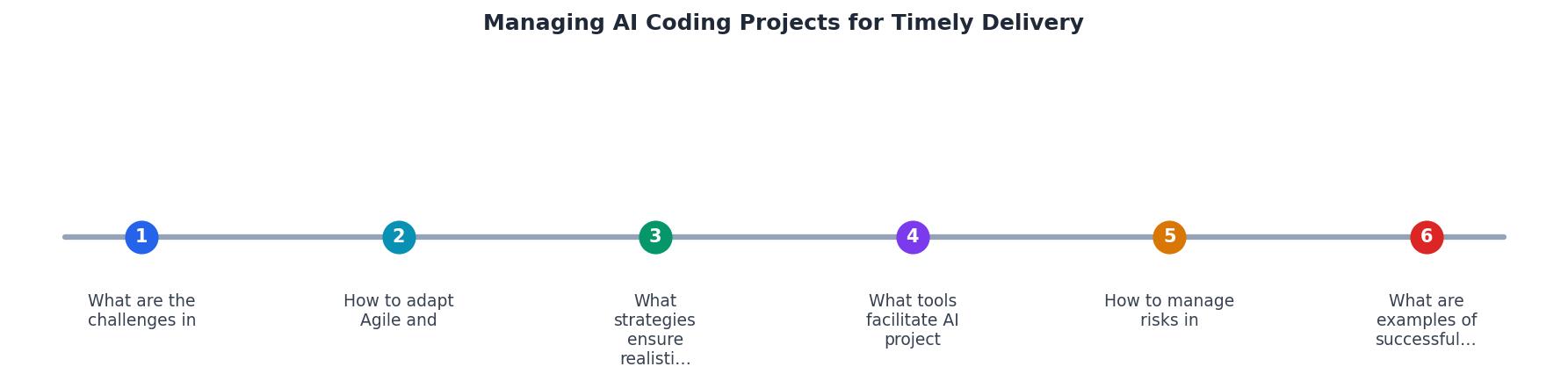 Managing AI Coding Projects for Timely Delivery

1
What are the challenges in

2
How to adapt Agile and

3
What strategies ensure realisti…

4
What tools facilitate AI project

5
How to manage risks in

6
What are examples of successful…